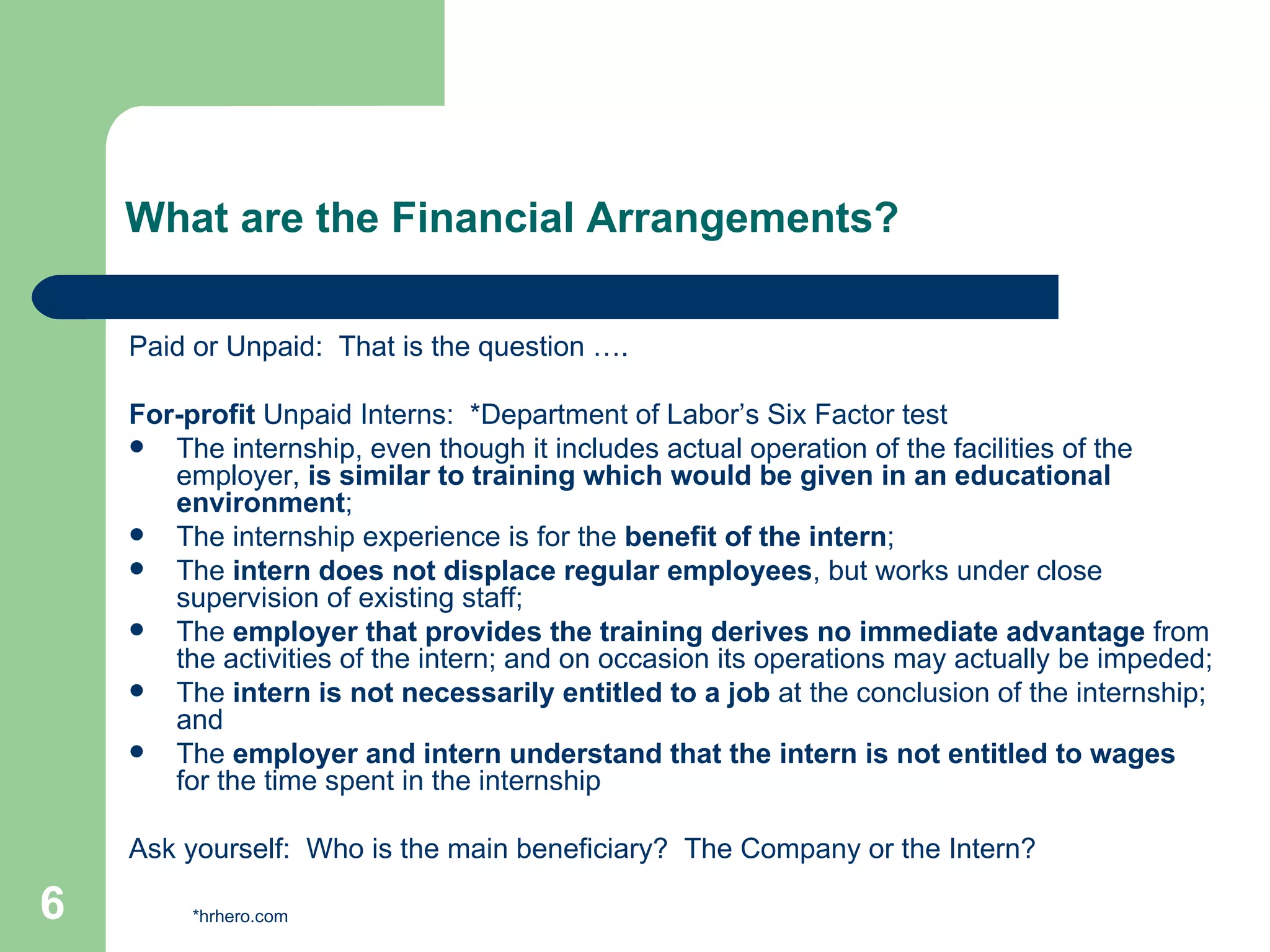 What are the Financial Arrangements?

Paid or Unpaid: That is the question ….

For-profit Unpaid Interns: *Department of Labor's Six Factor test

- The internship, even though it includes actual operation of the facilities of the employer, is similar to training which would be given in an educational environment;
- The internship experience is for the benefit of the intern;
- The intern does not displace regular employees, but works under close supervision of existing staff;
- The employer that provides the training derives no immediate advantage from the activities of the intern; and on occasion its operations may actually be impeded;
- The intern is not necessarily entitled to a job at the conclusion of the internship; and
- The employer and intern understand that the intern is not entitled to wages for the time spent in the internship

Ask yourself: Who is the main beneficiary? The Company or the Intern?

6

*hrhero.com